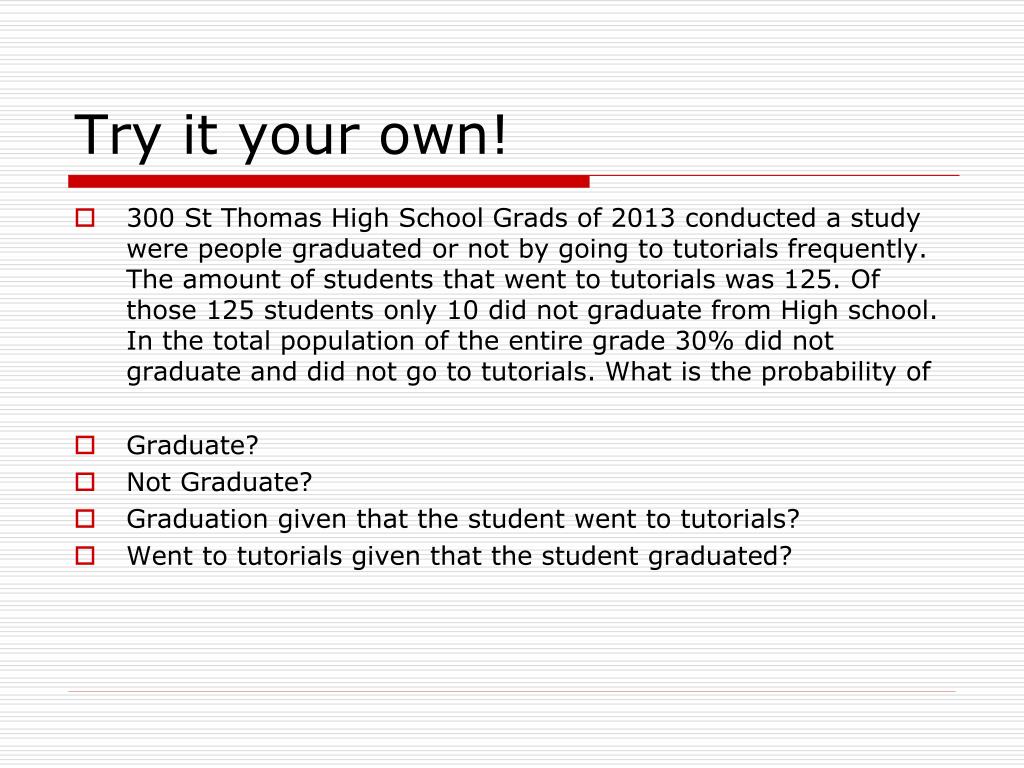 Try it your own!

300 St Thomas High School Grads of 2013 conducted a study were people graduated or not by going to tutorials frequently. The amount of students that went to tutorials was 125. Of those 125 students only 10 did not graduate from High school. In the total population of the entire grade 30% did not graduate and did not go to tutorials. What is the probability of

Graduate?

Not Graduate?

Graduation given that the student went to tutorials?

Went to tutorials given that the student graduated?